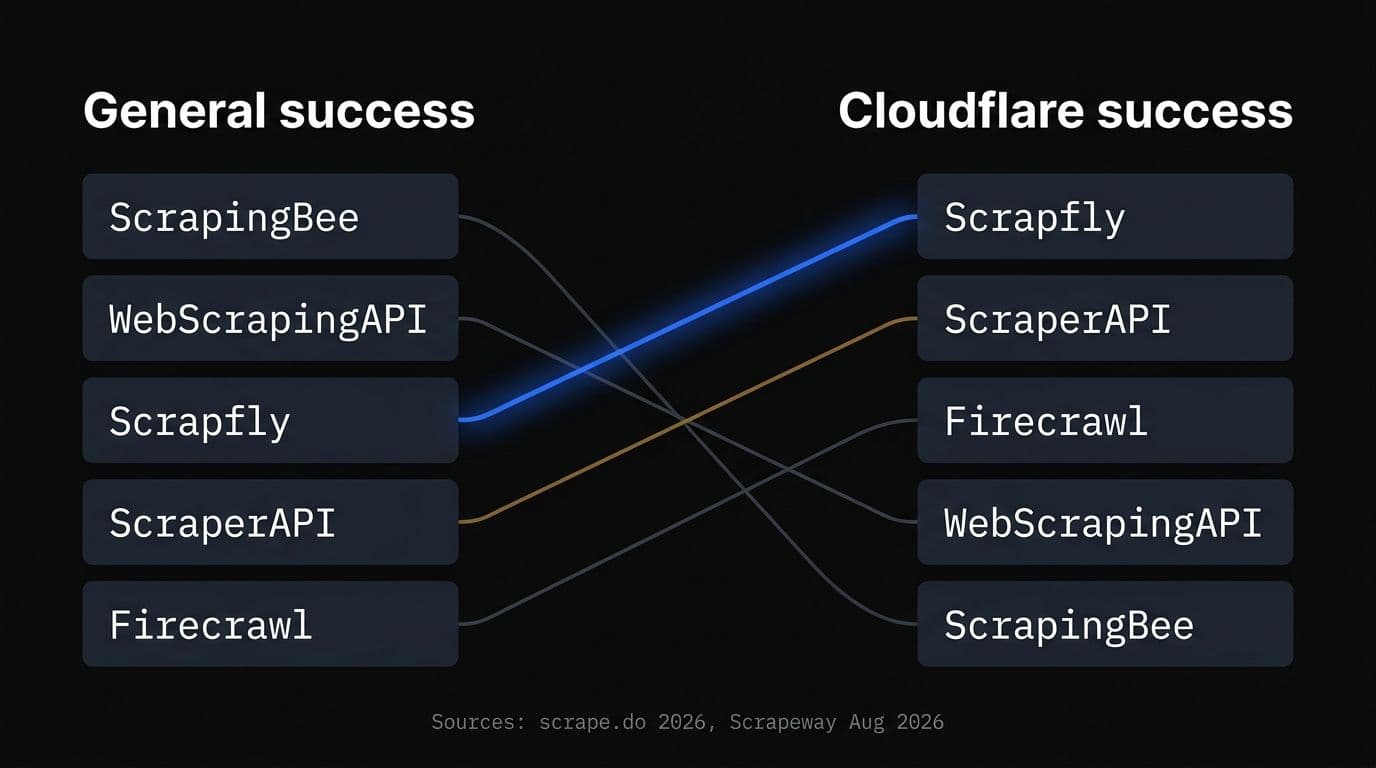 General success

ScrapingBee
WebScrapingAPI
Scrapfly
ScraperAPI
Firecrawl

Cloudflare success

Scrapfly
ScraperAPI
Firecrawl
WebScrapingAPI
ScrapingBee

Sources: scrape.do 2026, Scrapeway Aug 2026